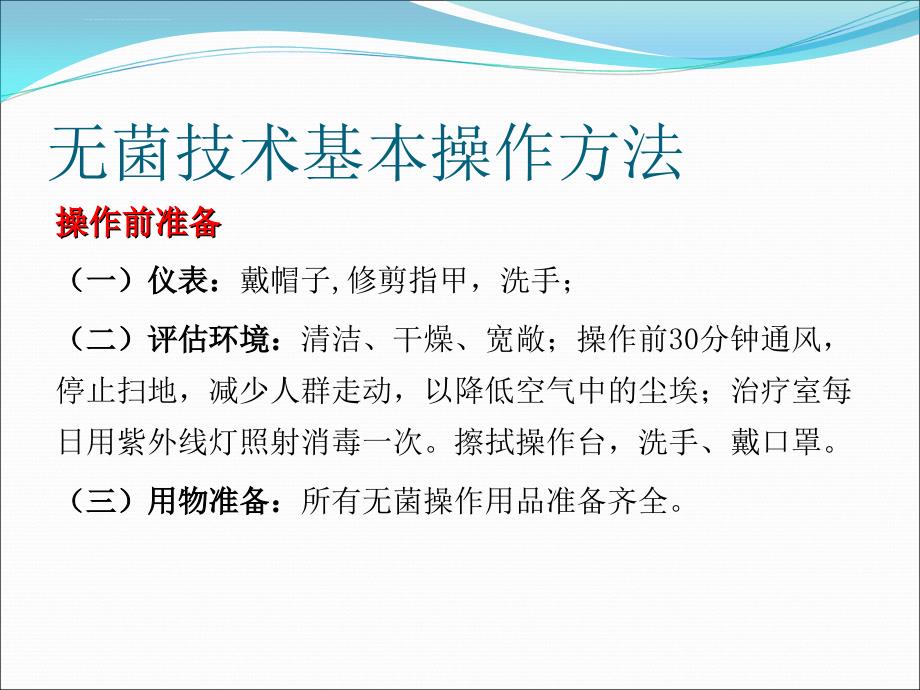 无菌技术基本操作方法

操作前准备

（一）仪表：戴帽子,修剪指甲，洗手；

（二）评估环境：清洁、干燥、宽敞；操作前30分钟通风，停止扫地，减少人群走动，以降低空气中的尘埃；治疗室每日用紫外线灯照射消毒一次。擦拭操作台，洗手、戴口罩。

（三）用物准备：所有无菌操作用品准备齐全。